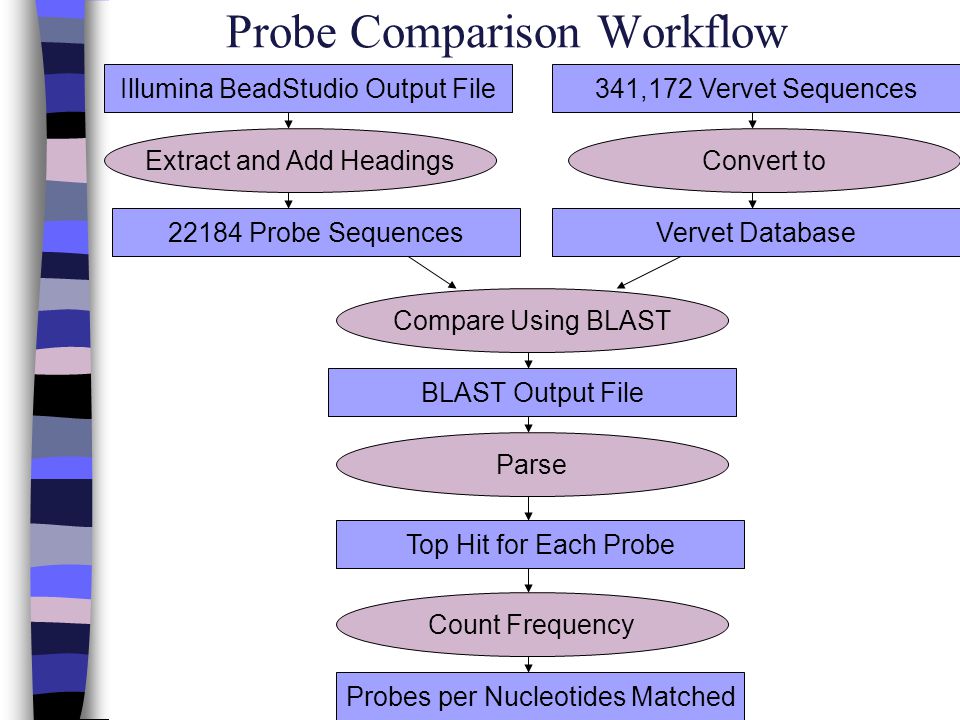 Probe Comparison Workflow

Illumina BeadStudio Output File

Extract and Add Headings

22184 Probe Sequences

341,172 Vervet Sequences

Convert to

Vervet Database

Compare Using BLAST

BLAST Output File

Parse

Top Hit for Each Probe

Count Frequency

Probes per Nucleotides Matched